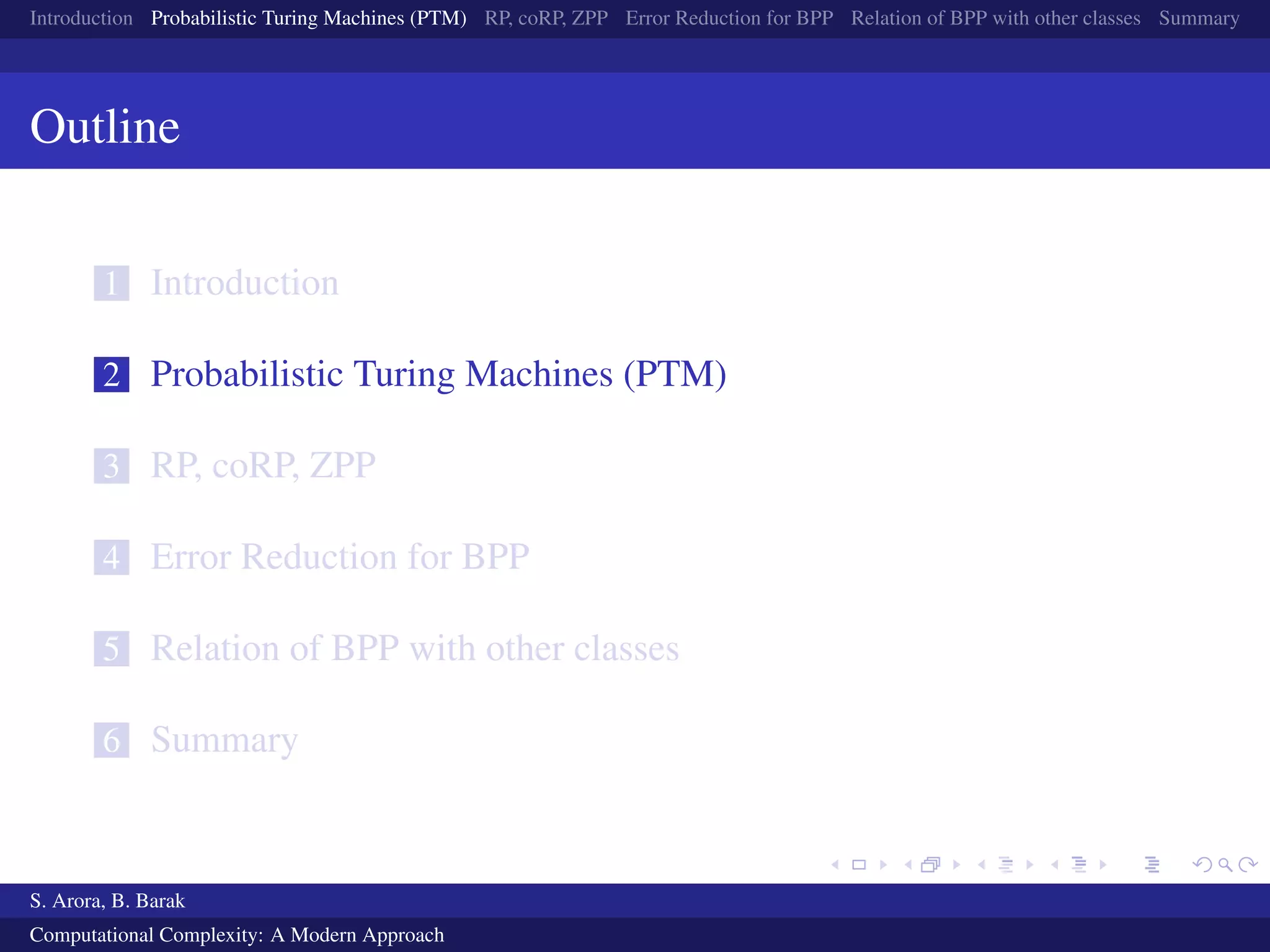 Introduction Probabilistic Turing Machines (PTM) RP, coRP, ZPP Error Reduction for BPP Relation of BPP with other classes Summary

Outline

1 Introduction

2 Probabilistic Turing Machines (PTM)

3 RP, coRP, ZPP

4 Error Reduction for BPP

5 Relation of BPP with other classes

6 Summary

S. Arora, B. Barak

Computational Complexity: A Modern Approach